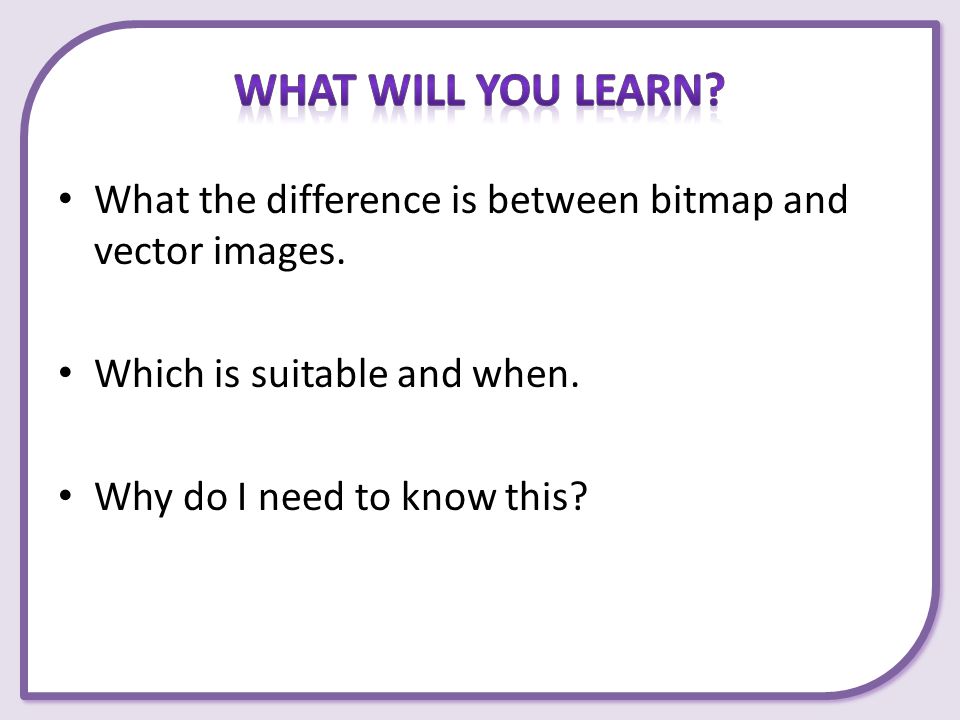 WHAT WILL YOU LEARN?

• What the difference is between bitmap and vector images.

• Which is suitable and when.

• Why do I need to know this?